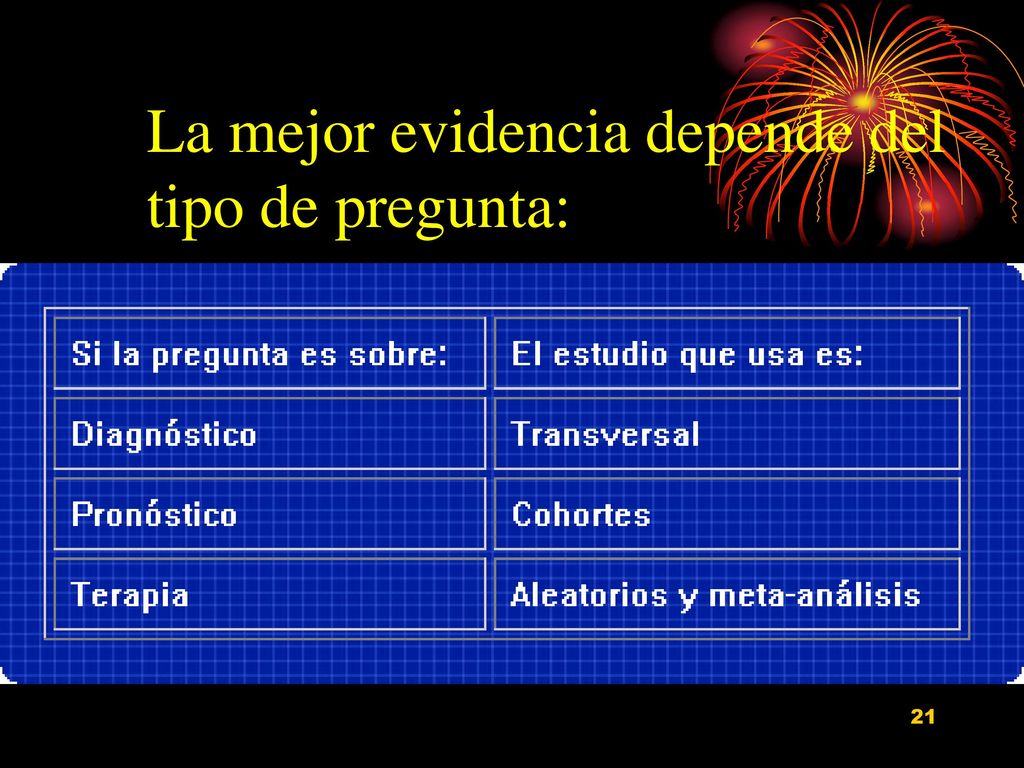 La mejor evidencia depende del tipo de pregunta:

| Si la pregunta es sobre: | El estudio que usa es: |
|---|---|
| Diagnóstico | Transversal |
| Pronóstico | Cohortes |
| Terapia | Aleatorios y meta-análisis |

21